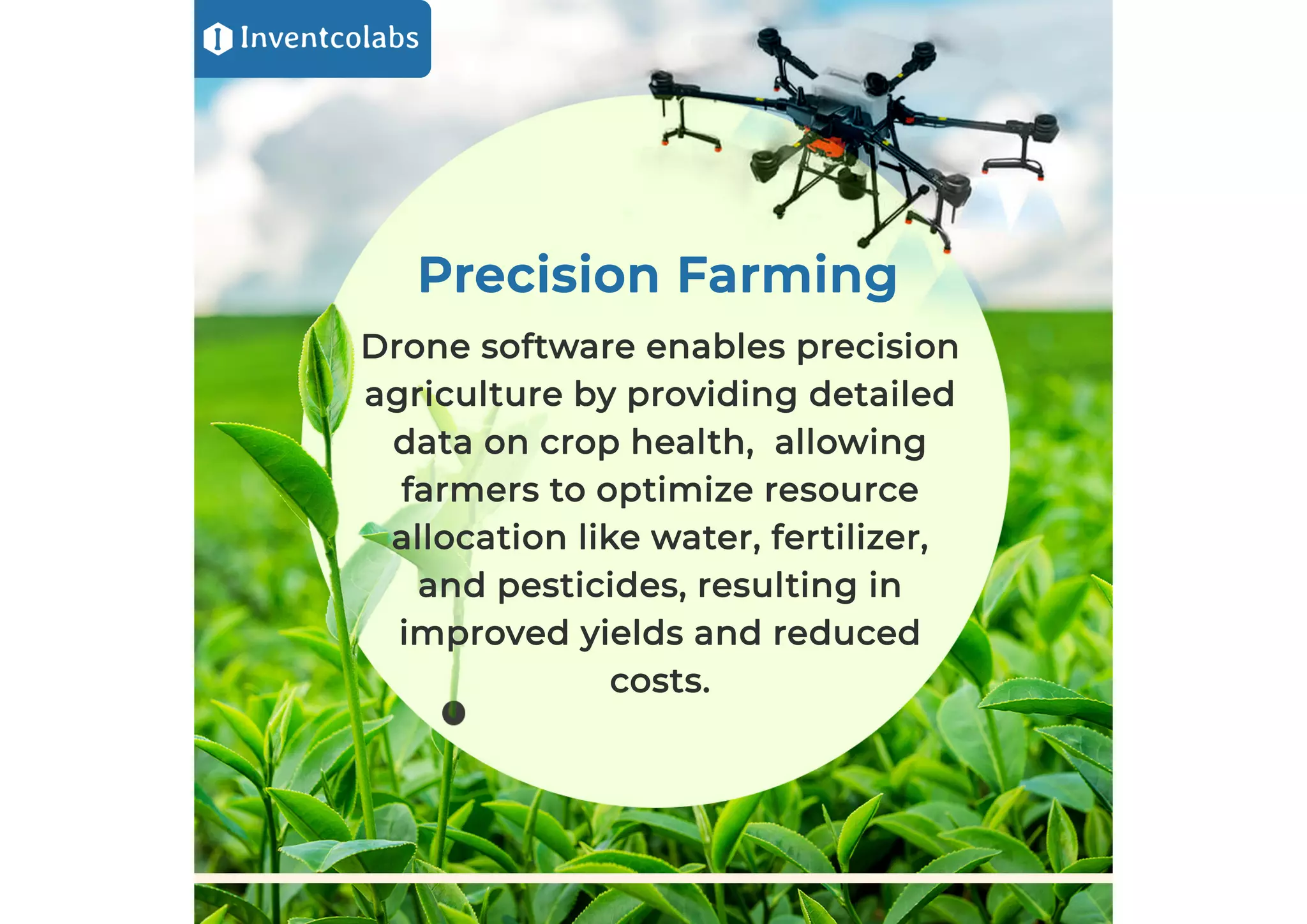 Inventcolabs

Precision Farming

Drone software enables precision agriculture by providing detailed data on crop health,  allowing farmers to optimize resource allocation like water, fertilizer, and pesticides, resulting in improved yields and reduced costs.